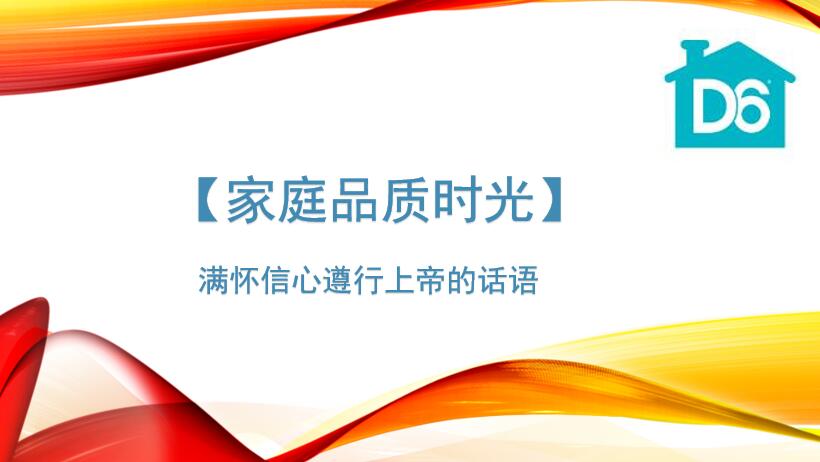 D6

【家庭品质时光】

满怀信心遵行上帝的话语